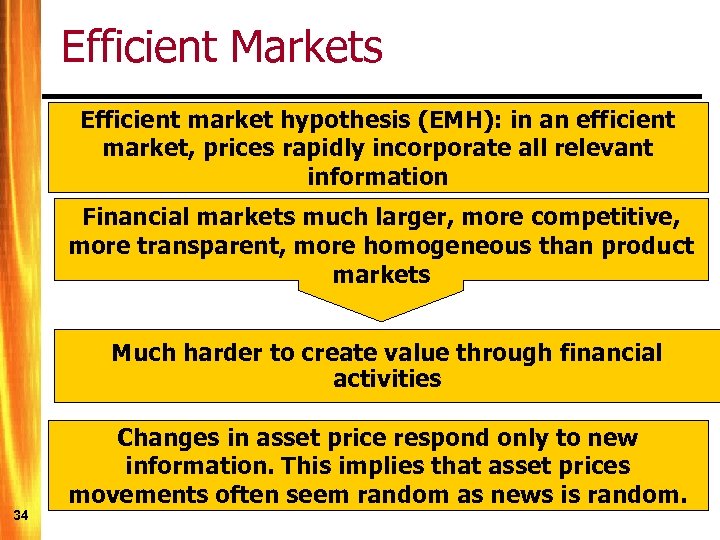 Efficient Markets

Efficient market hypothesis (EMH): in an efficient market, prices rapidly incorporate all relevant information

Financial markets much larger, more competitive, more transparent, more homogeneous than product markets

Much harder to create value through financial activities

Changes in asset price respond only to new information. This implies that asset prices movements often seem random as news is random.

34